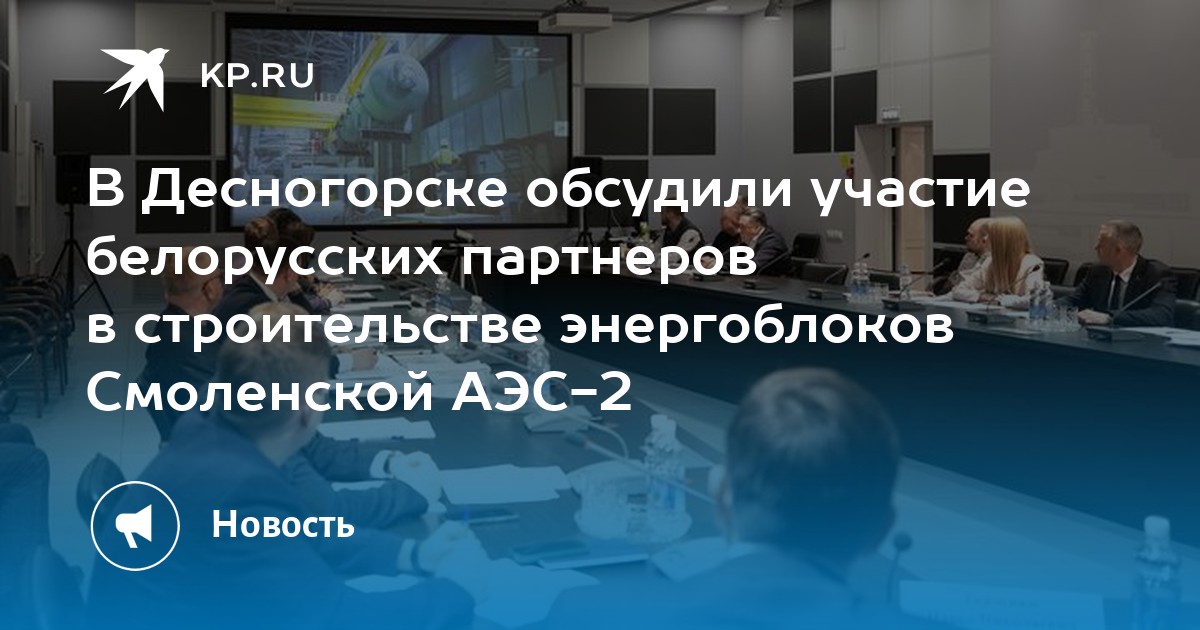 KP.RU

В Десногорске обсудили участие белорусских партнеров в строительстве энергоблоков Смоленской АЭС-2

Новость